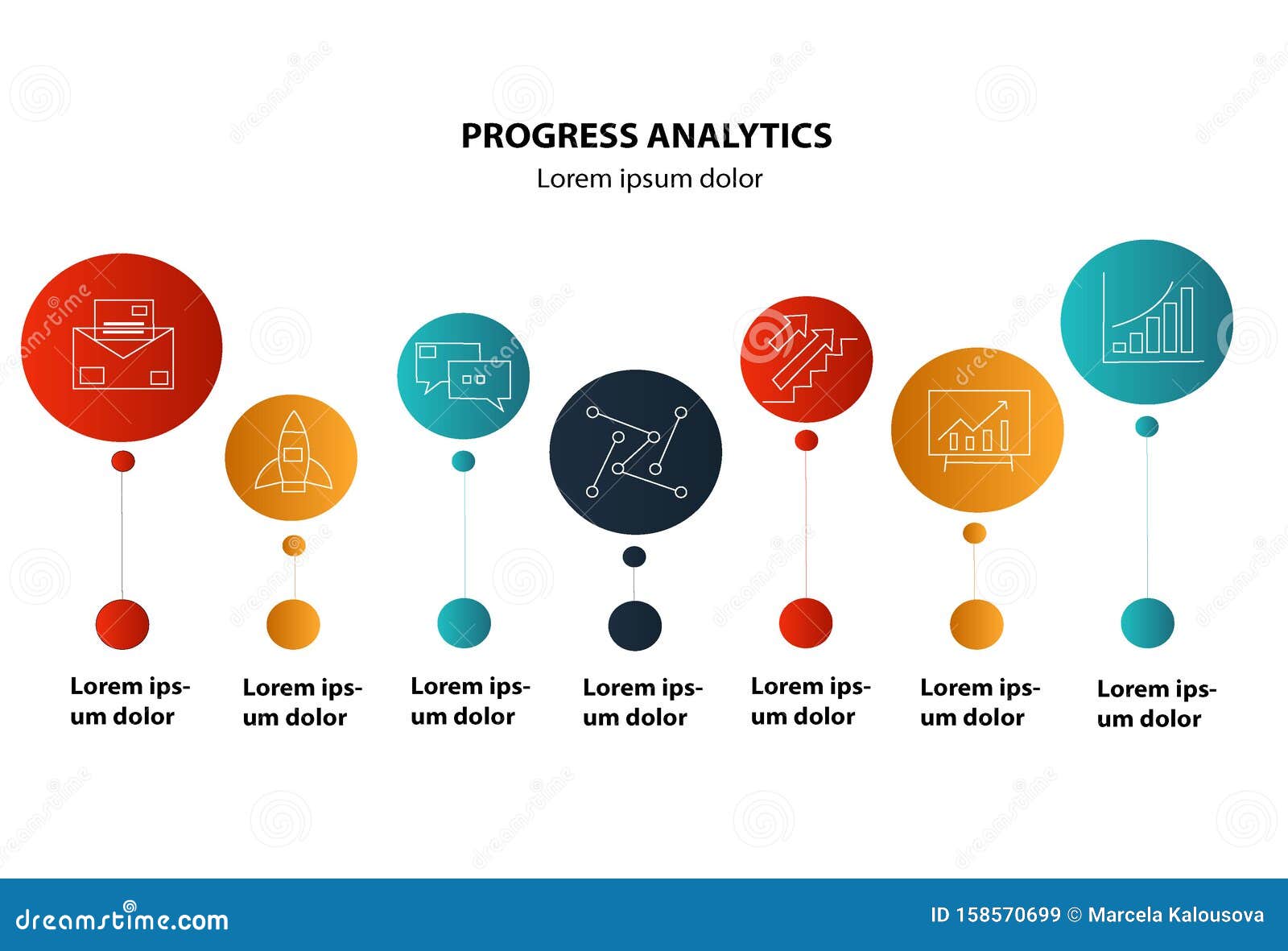 PROGRESS ANALYTICS
Lorem ipsum dolor

Lorem ipsum dolor

Lorem ipsum dolor

Lorem ipsum dolor

Lorem ipsum dolor

Lorem ipsum dolor

Lorem ipsum dolor

Lorem ipsum dolor

dreamstime.com

ID 158570699 © Marcela Kalousova